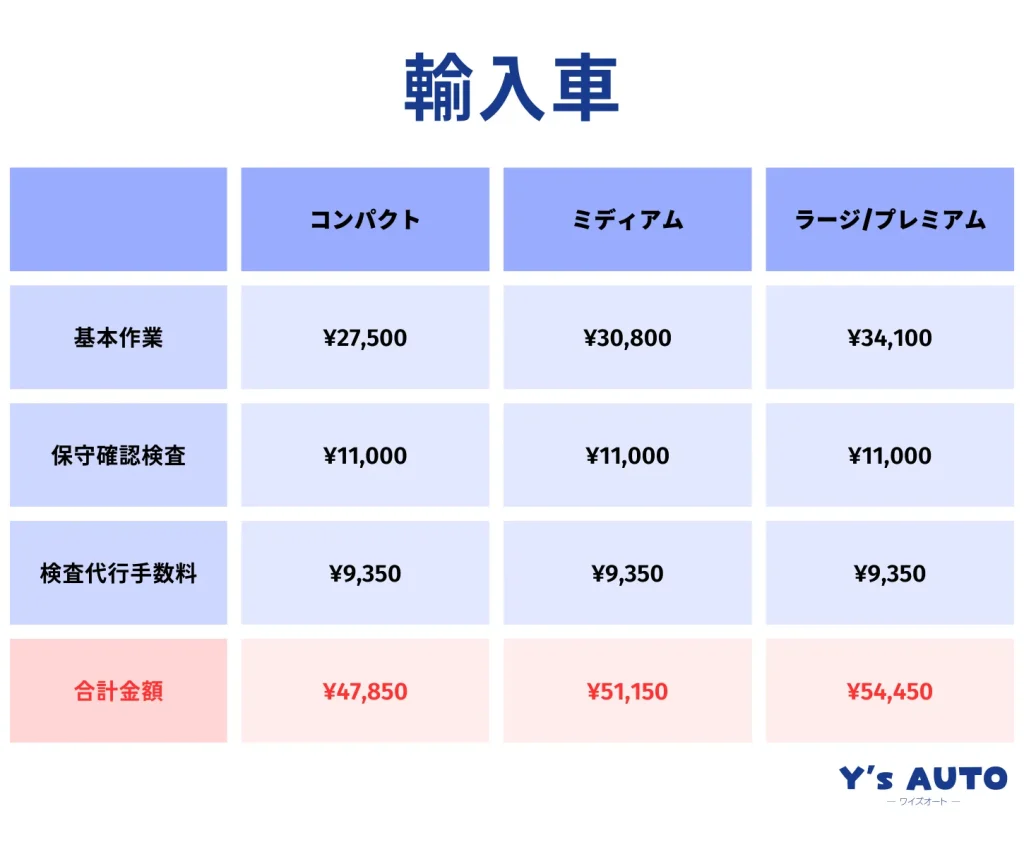 輸入車

|  | コンパクト | ミディアム | ラージ/プレミアム |
|---|---|---|---|
| 基本作業 | ¥27,500 | ¥30,800 | ¥34,100 |
| 保守確認検査 | ¥11,000 | ¥11,000 | ¥11,000 |
| 検査代行手数料 | ¥9,350 | ¥9,350 | ¥9,350 |
| 合計金額 | ¥47,850 | ¥51,150 | ¥54,450 |

Y's AUTO
— ワイズオート —